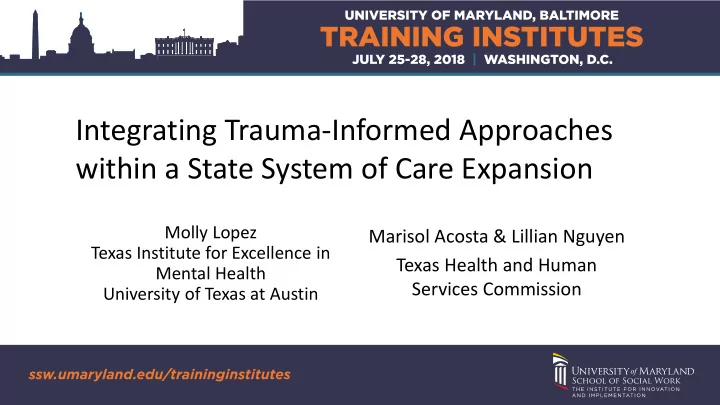 UNIVERSITY OF MARYLAND, BALTIMORE
TRAINING INSTITUTES
JULY 25-28, 2018 | WASHINGTON, D.C.

Integrating Trauma-Informed Approaches within a State System of Care Expansion

Molly Lopez
Texas Institute for Excellence in Mental Health
University of Texas at Austin

Marisol Acosta & Lillian Nguyen
Texas Health and Human Services Commission

ssw.umaryland.edu/traininginstitutes

UNIVERSITY of MARYLAND
SCHOOL OF SOCIAL WORK
THE INSTITUTE FOR INNOVATION AND IMPLEMENTATION